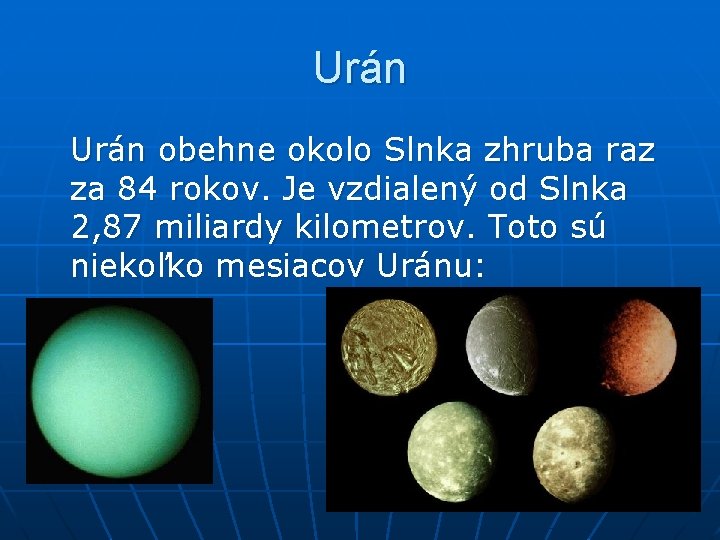 Urán

Urán obehne okolo Slnka zhruba raz za 84 rokov. Je vzdialený od Slnka 2,87 miliardy kilometrov. Toto sú niekoľko mesiacov Uránu: